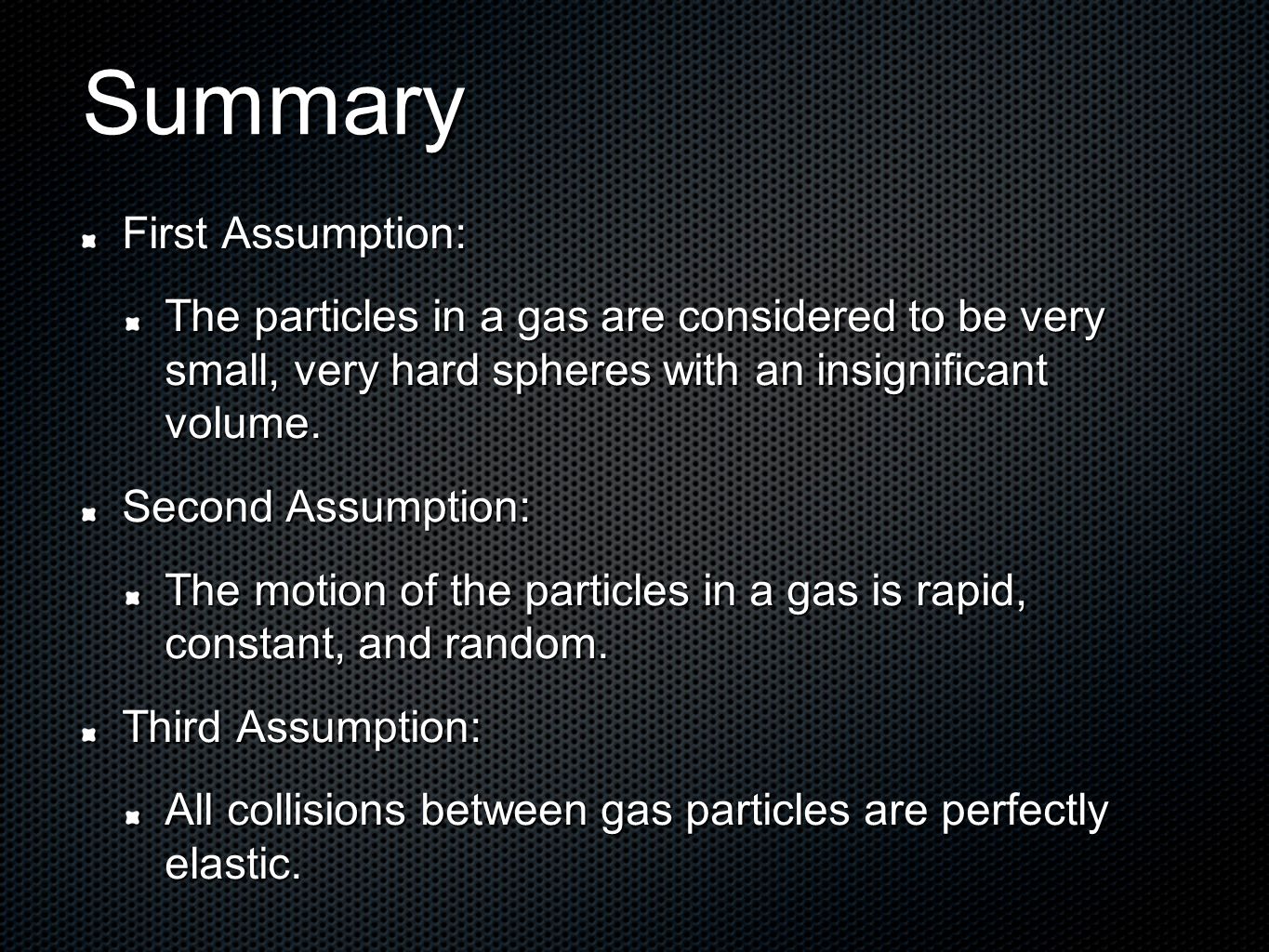 Summary

First Assumption:

The particles in a gas are considered to be very small, very hard spheres with an insignificant volume.

Second Assumption:

The motion of the particles in a gas is rapid, constant, and random.

Third Assumption:

All collisions between gas particles are perfectly elastic.